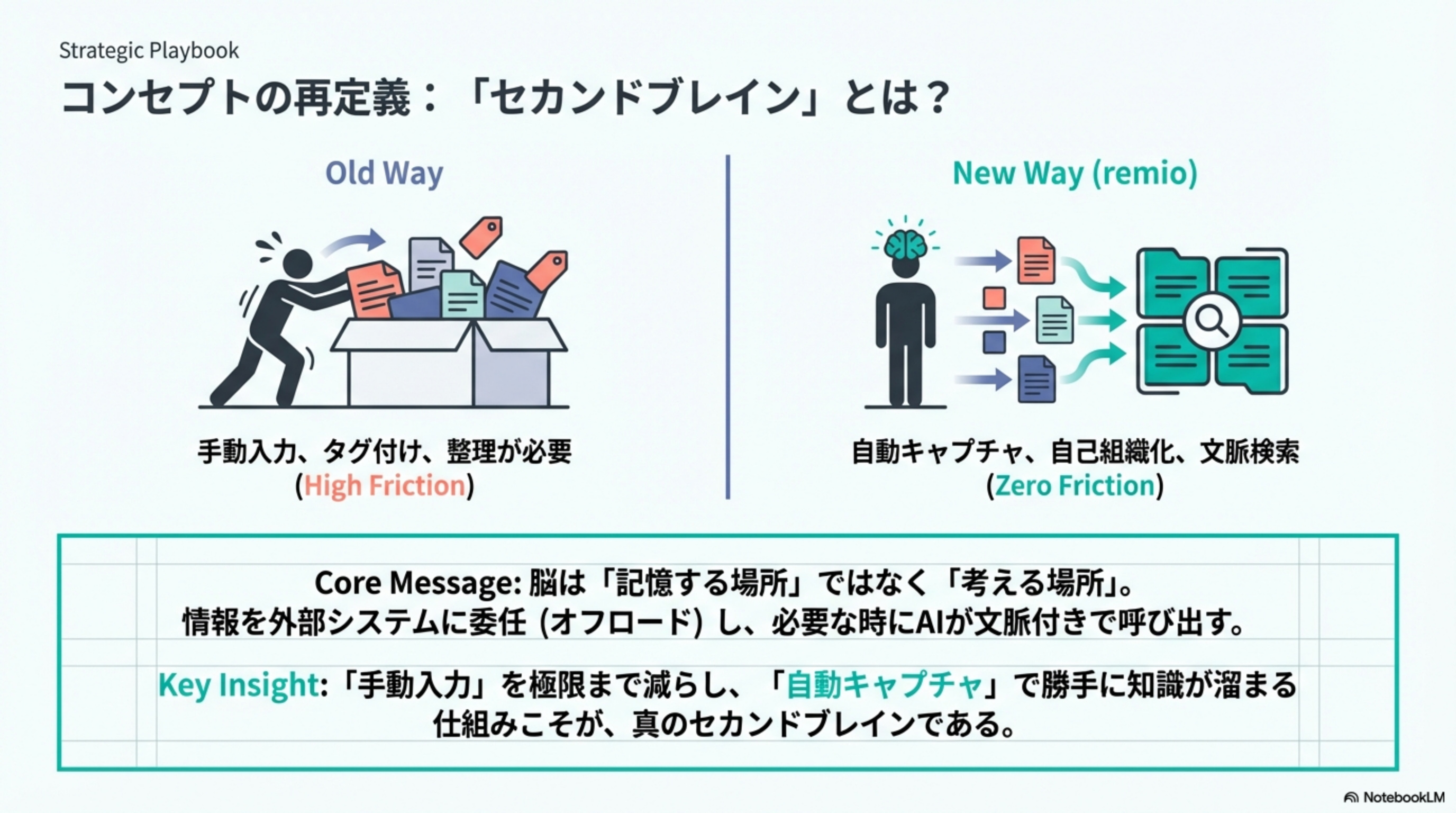 Strategic Playbook

コンセプトの再定義：「セカンドブレイン」とは？

Old Way

手動入力、タグ付け、整理が必要
(High Friction)

New Way (remio)

自動キャプチャ、自己組織化、文脈検索
(Zero Friction)

Core Message: 脳は「記憶する場所」ではなく「考える場所」。
情報を外部システムに委任 (オフロード) し、必要な時にAIが文脈付きで呼び出す。

Key Insight:「手動入力」を極限まで減らし、「自動キャプチャ」で勝手に知識が溜まる仕組みこそが、真のセカンドブレインである。

NotebookLM